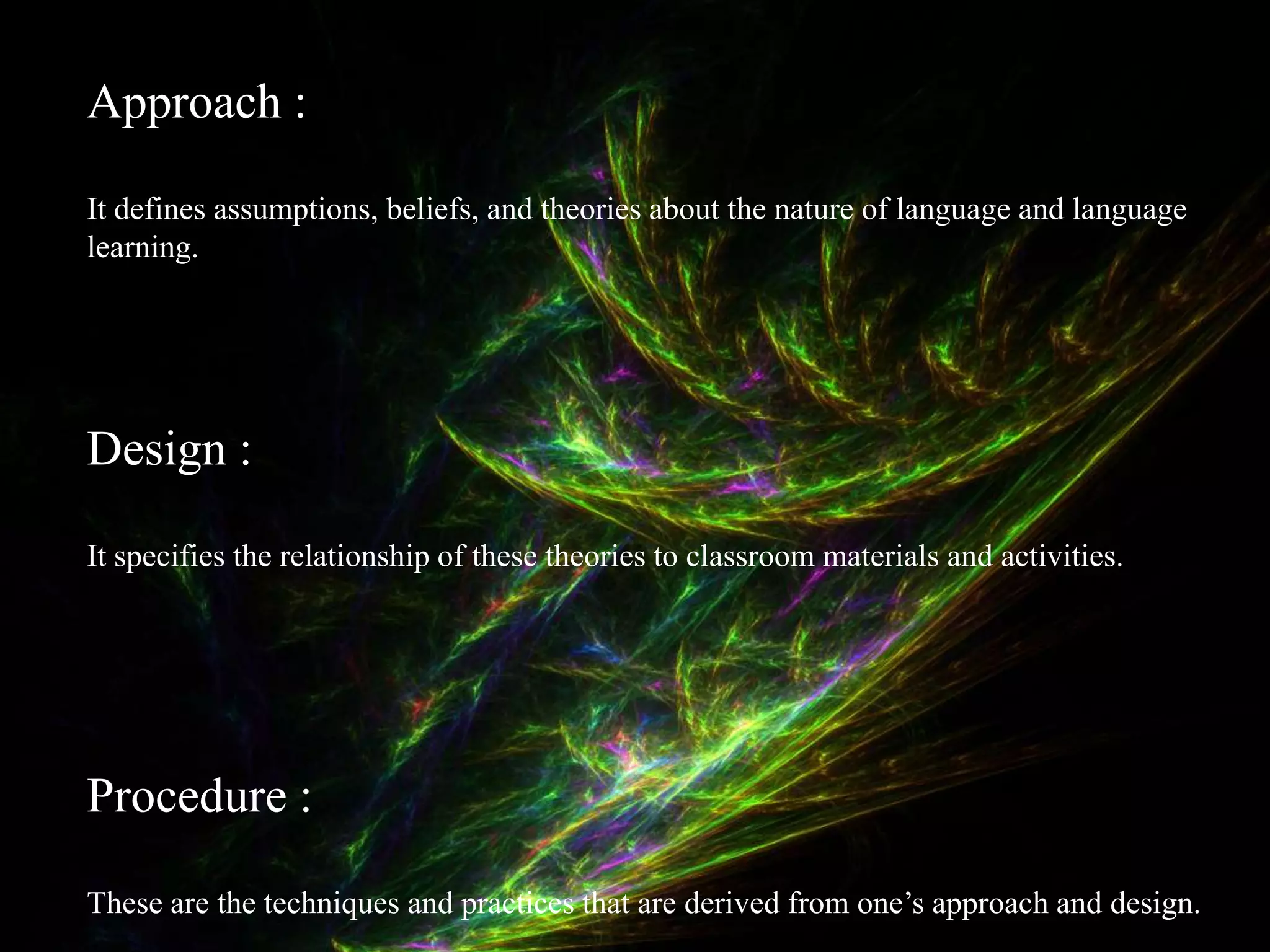 Approach :

It defines assumptions, beliefs, and theories about the nature of language and language learning.

Design :

It specifies the relationship of these theories to classroom materials and activities.

Procedure :

These are the techniques and practices that are derived from one’s approach and design.